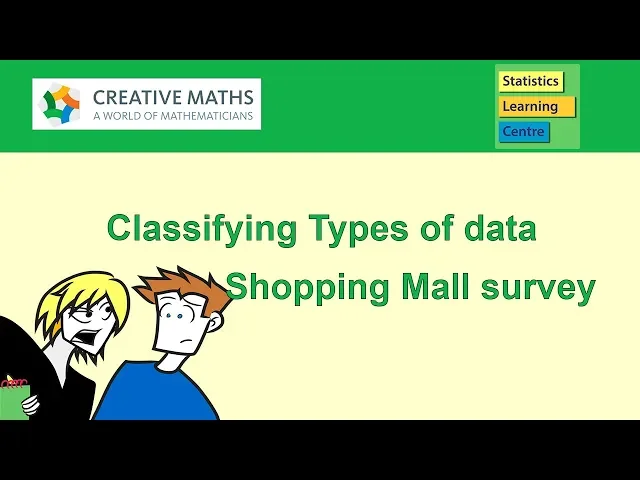 CREATIVE MATHS
A WORLD OF MATHEMATICIANS

Statistics
Learning
Centre

Classifying Types of data

Shopping Mall survey